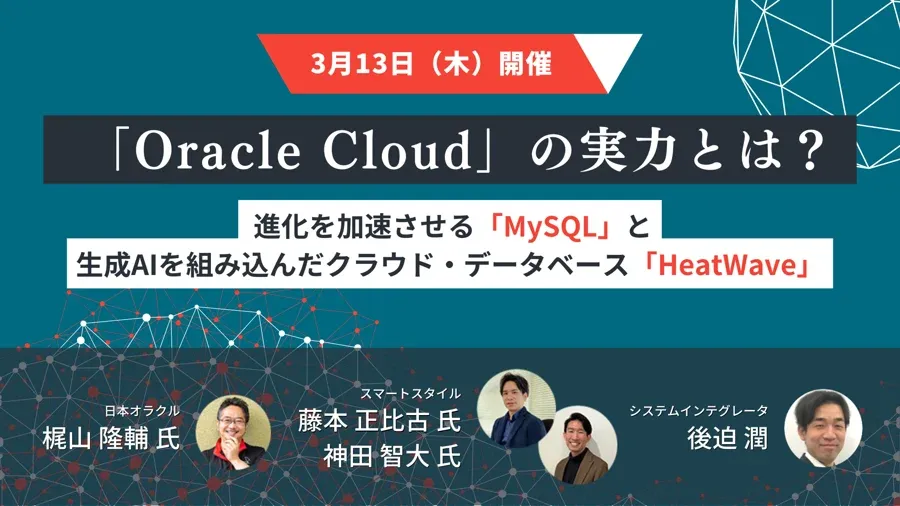 3月13日（木）開催

「Oracle Cloud」の実力とは？

進化を加速させる「MySQL」と
生成AIを組み込んだクラウド・データベース「HeatWave」

日本オラクル
梶山 隆輔 氏

スマートスタイル
藤本 正比古 氏
神田 智大 氏

システムインテグレータ
後迫 潤